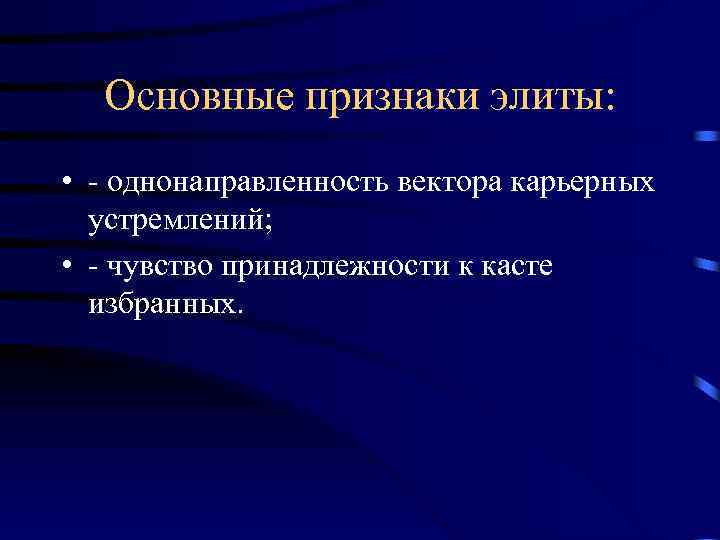 Основные признаки элиты:

• - однонаправленность вектора карьерных устремлений;
• - чувство принадлежности к касте избранных.